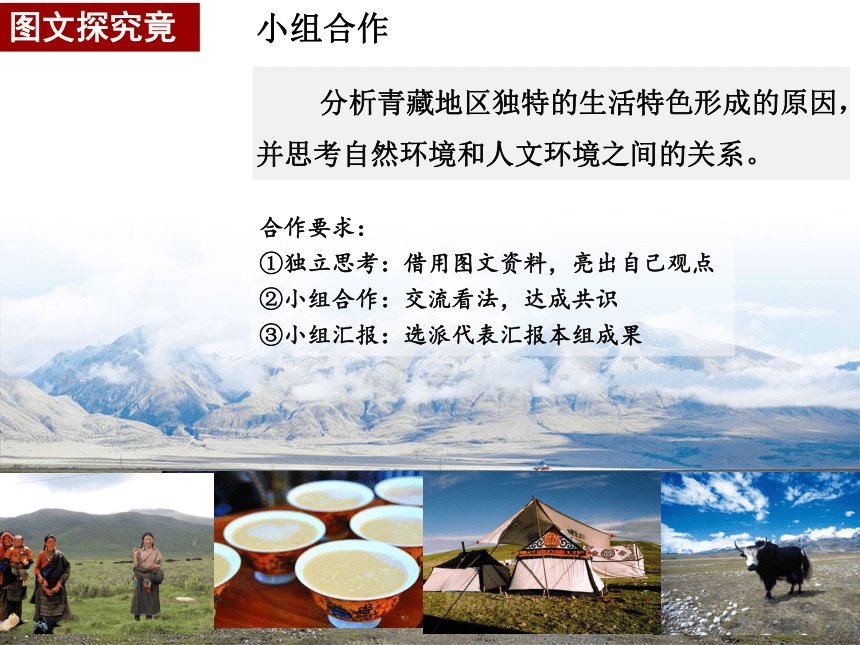 图文探究竟

小组合作

分析青藏地区独特的生活特色形成的原因，并思考自然环境和人文环境之间的关系。

合作要求：
①独立思考：借用图文资料，亮出自己观点
②小组合作：交流看法，达成共识
③小组汇报：选派代表汇报本组成果